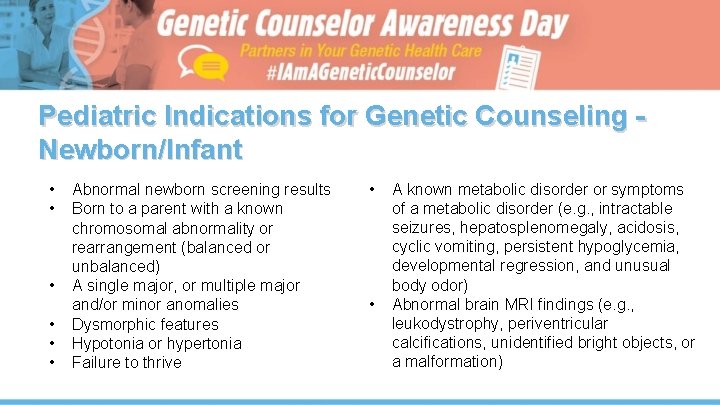 Genetic Counselor Awareness Day
Partners in Your Genetic Health Care
#IAmAGeneticCounselor

Pediatric Indications for Genetic Counseling - Newborn/Infant

• Abnormal newborn screening results
• Born to a parent with a known chromosomal abnormality or rearrangement (balanced or unbalanced)
• A single major, or multiple major and/or minor anomalies
• Dysmorphic features
• Hypotonia or hypertonia
• Failure to thrive

• A known metabolic disorder or symptoms of a metabolic disorder (e.g., intractable seizures, hepatosplenomegaly, acidosis, cyclic vomiting, persistent hypoglycemia, developmental regression, and unusual body odor)
• Abnormal brain MRI findings (e.g., leukodystrophy, periventricular calcifications, unidentified bright objects, or a malformation)